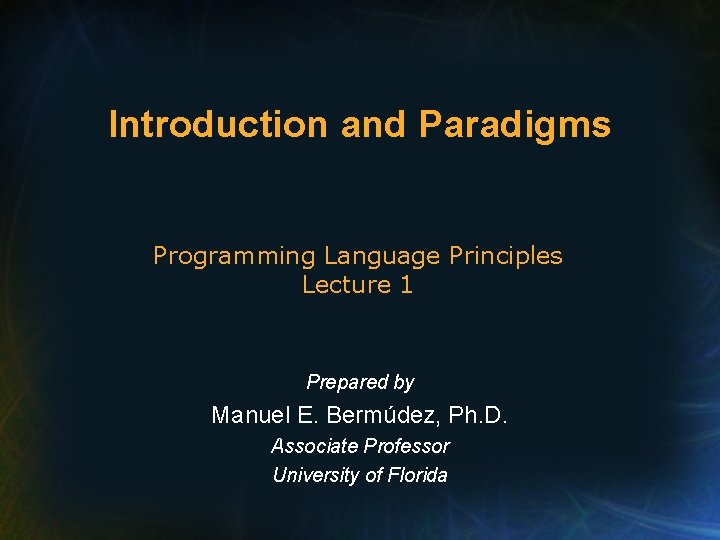 Introduction and Paradigms

Programming Language Principles
Lecture 1

Prepared by
Manuel E. Bermúdez, Ph.D.
Associate Professor
University of Florida